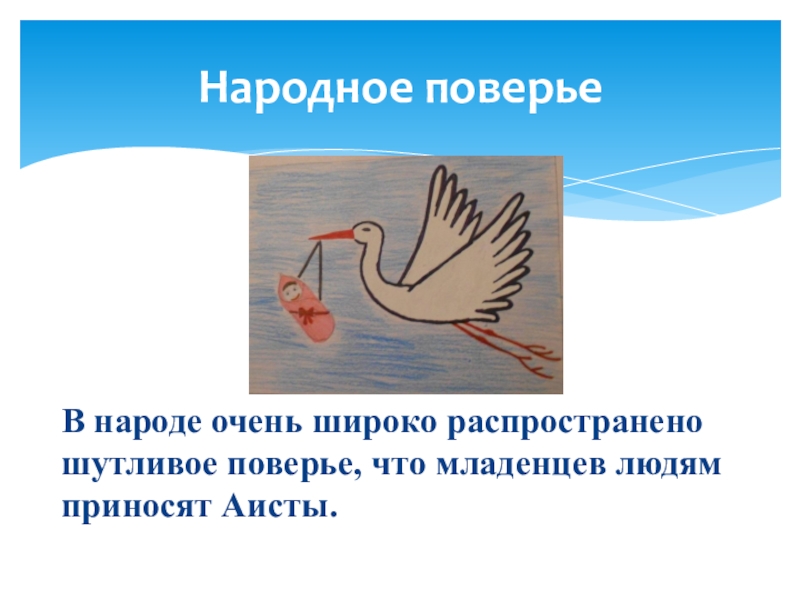 Народное поверье

В народе очень широко распространено шутливое поверье, что младенцев людям приносят Аисты.